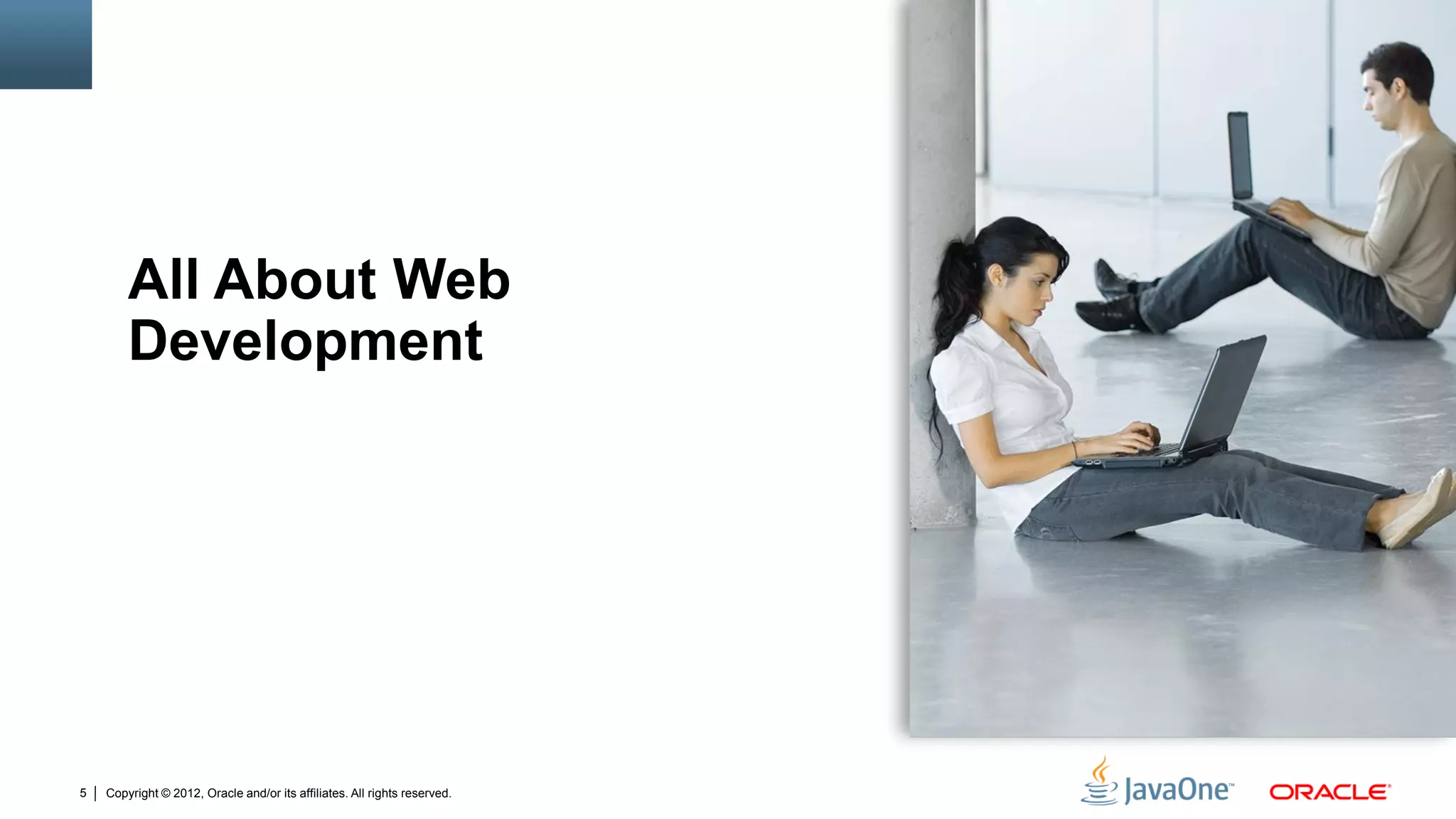 All About Web Development

5 | Copyright © 2012, Oracle and/or its affiliates. All rights reserved.

JavaOne™ ORACLE®